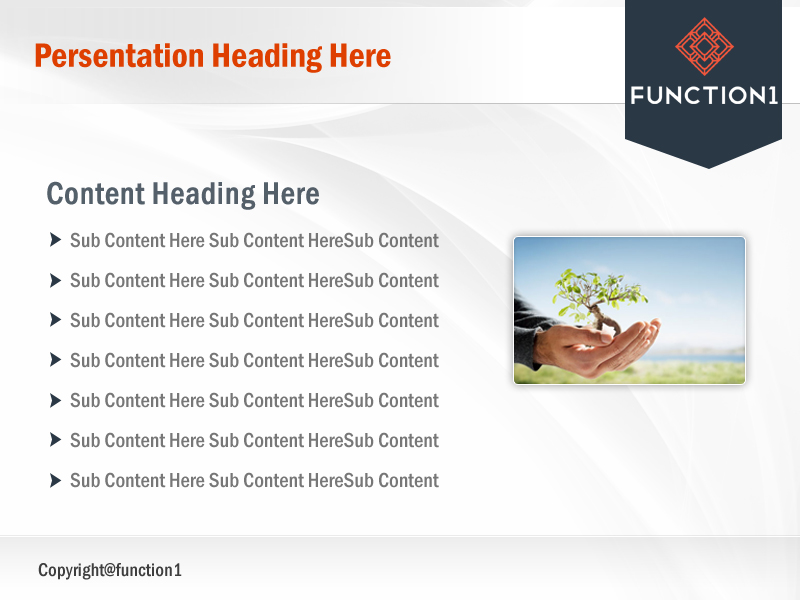 Persentation Heading Here

FUNCTION1

Content Heading Here

Sub Content Here Sub Content HereSub Content

Sub Content Here Sub Content HereSub Content

Sub Content Here Sub Content HereSub Content

Sub Content Here Sub Content HereSub Content

Sub Content Here Sub Content HereSub Content

Sub Content Here Sub Content HereSub Content

Sub Content Here Sub Content HereSub Content

Copyright@function1